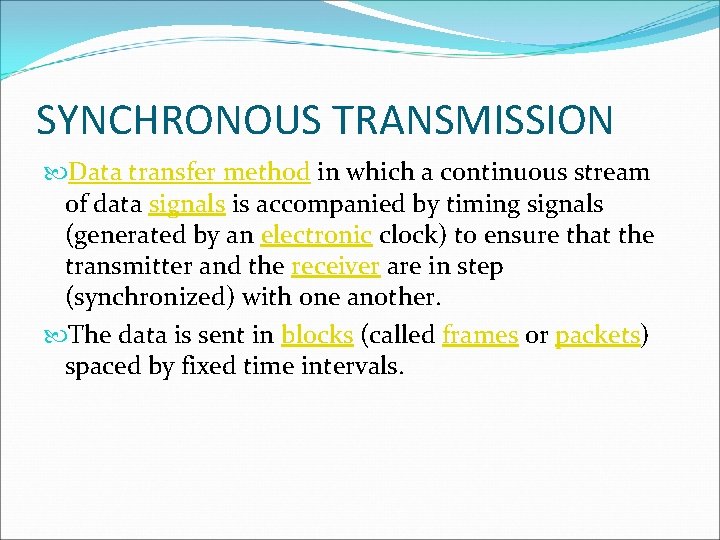 SYNCHRONOUS TRANSMISSION

Data transfer method in which a continuous stream of data signals is accompanied by timing signals (generated by an electronic clock) to ensure that the transmitter and the receiver are in step (synchronized) with one another.

The data is sent in blocks (called frames or packets) spaced by fixed time intervals.